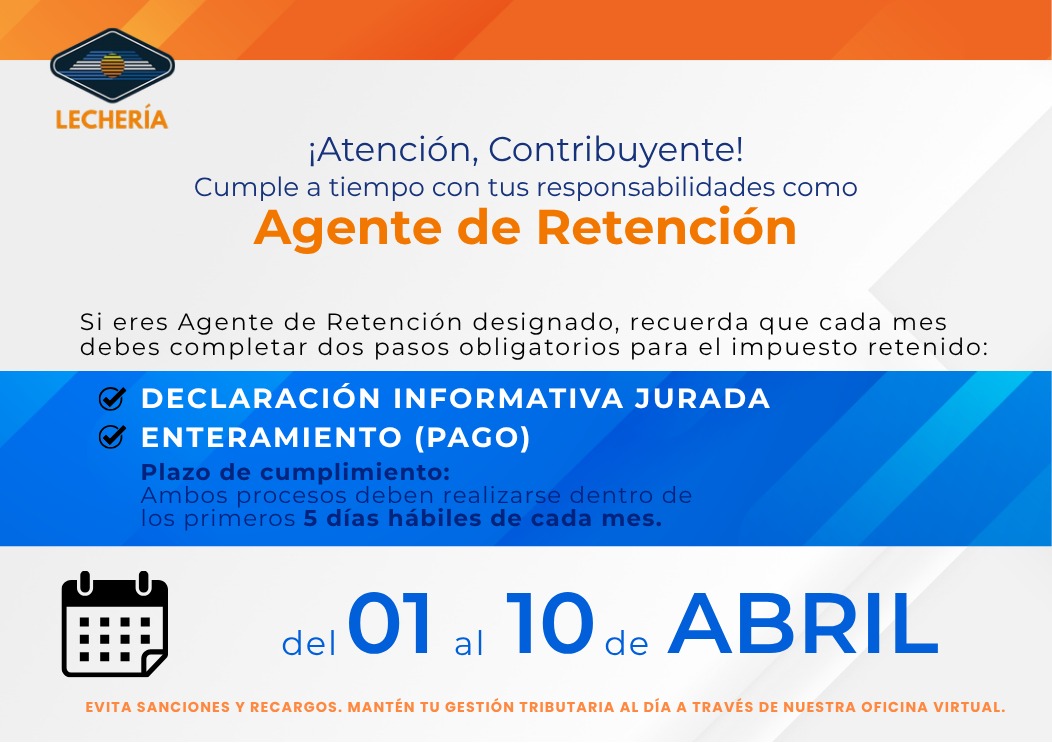 LECHERÍA

¡Atención, Contribuyente!
Cumple a tiempo con tus responsabilidades como
Agente de Retención

Si eres Agente de Retención designado, recuerda que cada mes debes completar dos pasos obligatorios para el impuesto retenido:

DECLARACIÓN INFORMATIVA JURADA
ENTERAMIENTO (PAGO)
Plazo de cumplimiento:
Ambos procesos deben realizarse dentro de los primeros 5 días hábiles de cada mes.

del 01 al 10 de ABRIL

EVITA SANCIONES Y RECARGOS. MANTÉN TU GESTIÓN TRIBUTARIA AL DÍA A TRAVÉS DE NUESTRA OFICINA VIRTUAL.